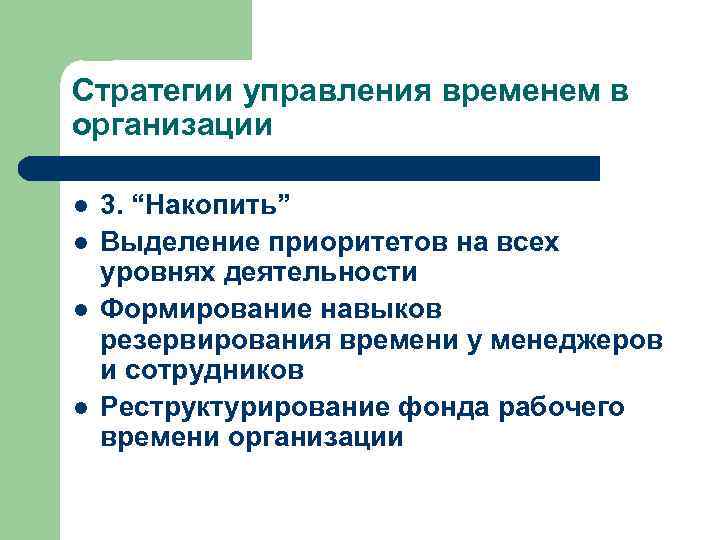 Стратегии управления временем в организации

- 3. “Накопить”
- Выделение приоритетов на всех уровнях деятельности
- Формирование навыков резервирования времени у менеджеров и сотрудников
- Реструктурирование фонда рабочего времени организации